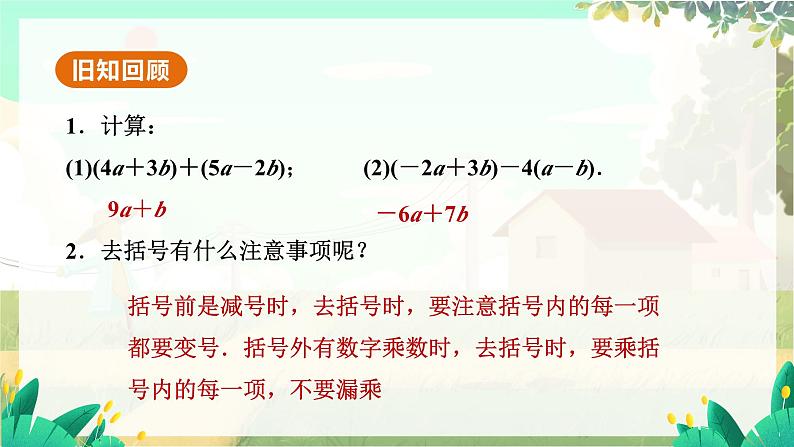 旧知回顾

1．计算：

(1)$(4a+3b)+(5a-2b)$；　　(2)$(-2a+3b)-4(a-b)$.

$9a+b$　　$-6a+7b$

2．去括号有什么注意事项呢？

括号前是减号时，去括号时，要注意括号内的每一项都要变号．括号外有数字乘数时，去括号时，要乘括号内的每一项，不要漏乘